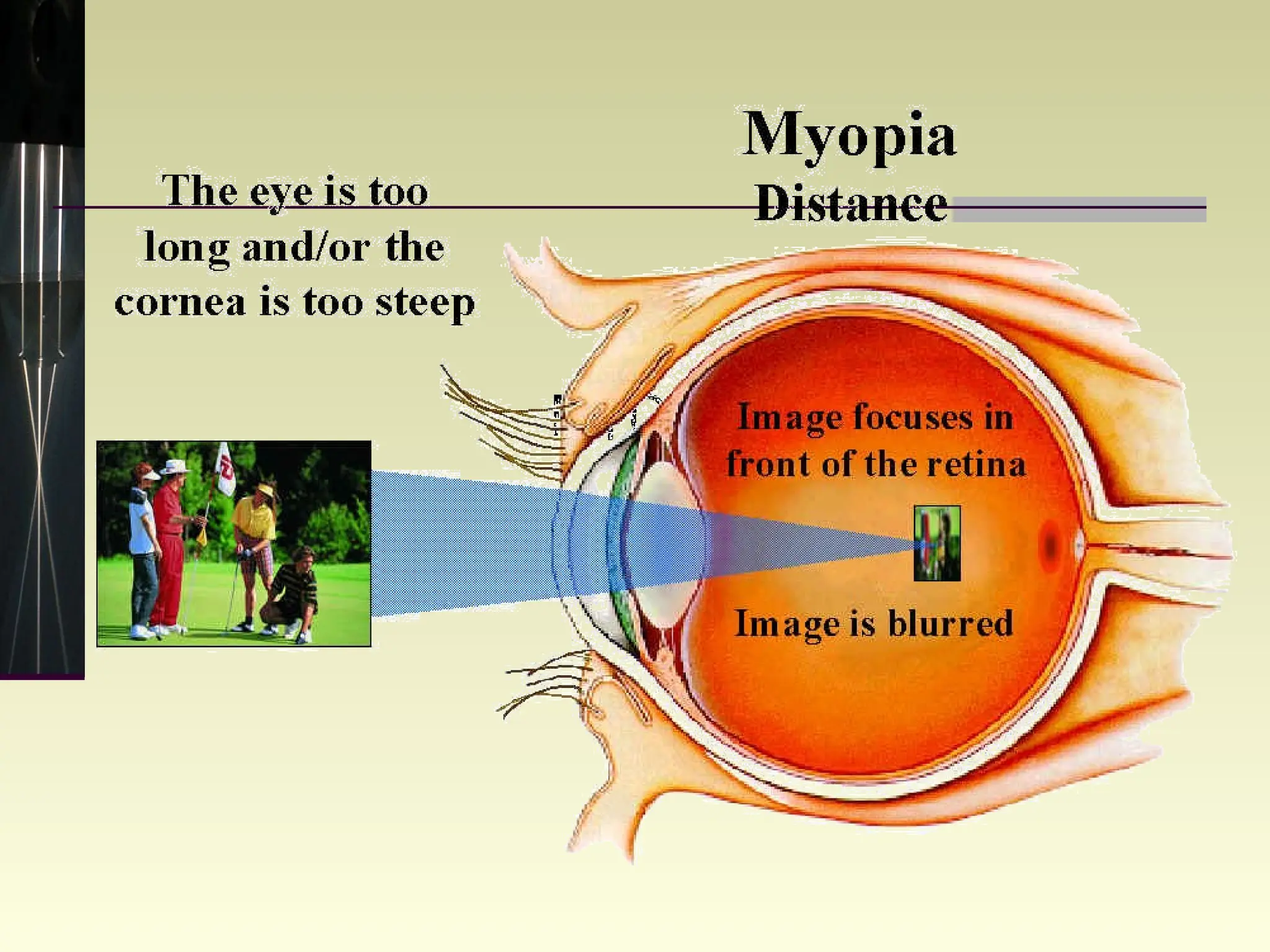 Myopia
Distance

The eye is too long and/or the cornea is too steep

Image focuses in front of the retina

Image is blurred